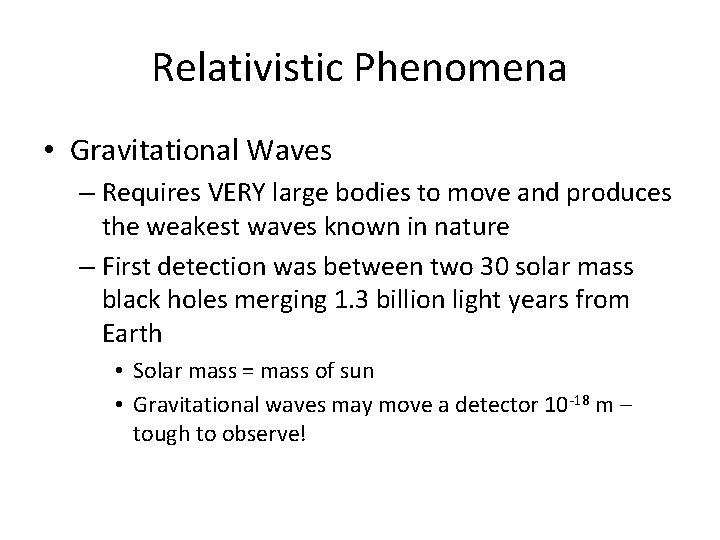 Relativistic Phenomena

• Gravitational Waves

– Requires VERY large bodies to move and produces the weakest waves known in nature

– First detection was between two 30 solar mass black holes merging 1.3 billion light years from Earth

• Solar mass = mass of sun

• Gravitational waves may move a detector $10^{-18}$ m – tough to observe!